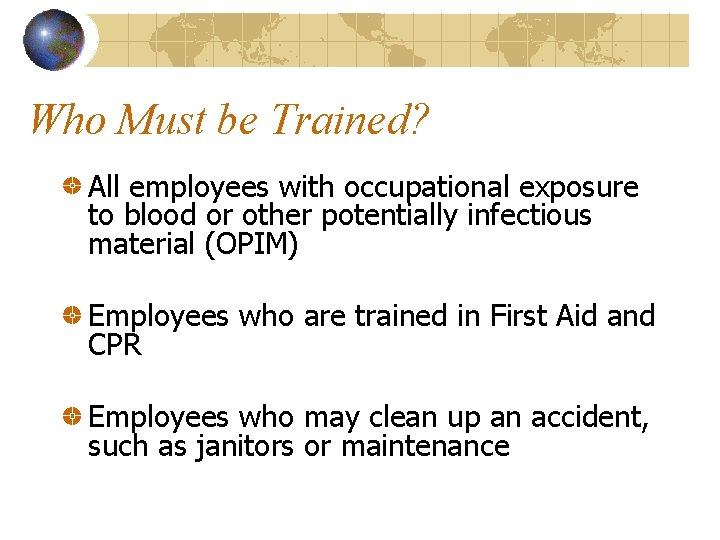 Who Must be Trained?

All employees with occupational exposure to blood or other potentially infectious material (OPIM)

Employees who are trained in First Aid and CPR

Employees who may clean up an accident, such as janitors or maintenance